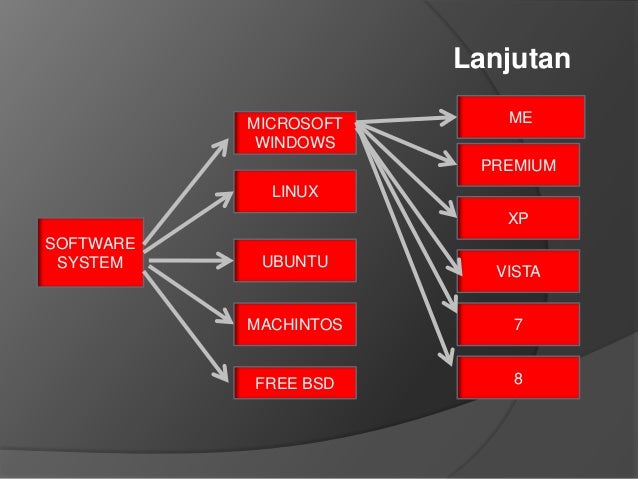 Lanjutan

SOFTWARE SYSTEM

MICROSOFT WINDOWS

LINUX

UBUNTU

MACHINTOS

FREE BSD

ME

PREMIUM

XP

VISTA

7

8